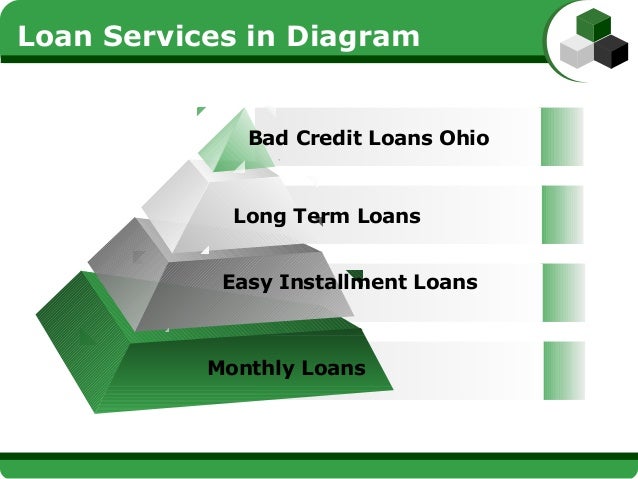 Loan Services in Diagram

Bad Credit Loans Ohio

Long Term Loans

Easy Installment Loans

Monthly Loans